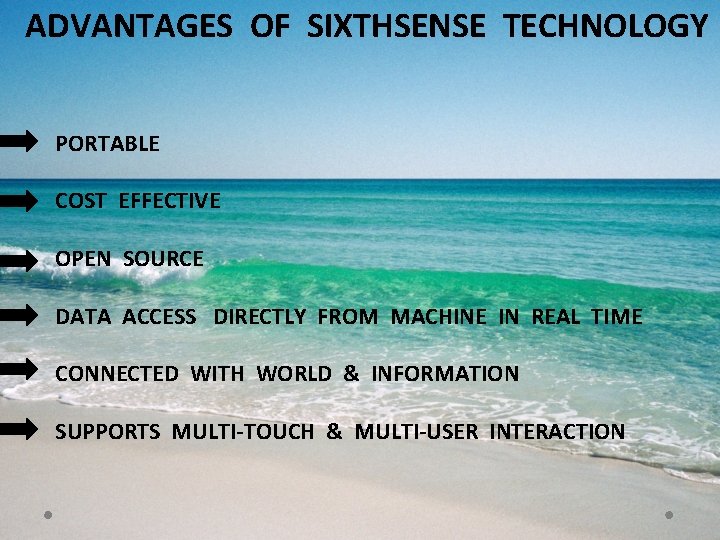 ADVANTAGES OF SIXTHSENSE TECHNOLOGY

➡ PORTABLE

➡ COST EFFECTIVE

➡ OPEN SOURCE

➡ DATA ACCESS DIRECTLY FROM MACHINE IN REAL TIME

➡ CONNECTED WITH WORLD & INFORMATION

➡ SUPPORTS MULTI-TOUCH & MULTI-USER INTERACTION